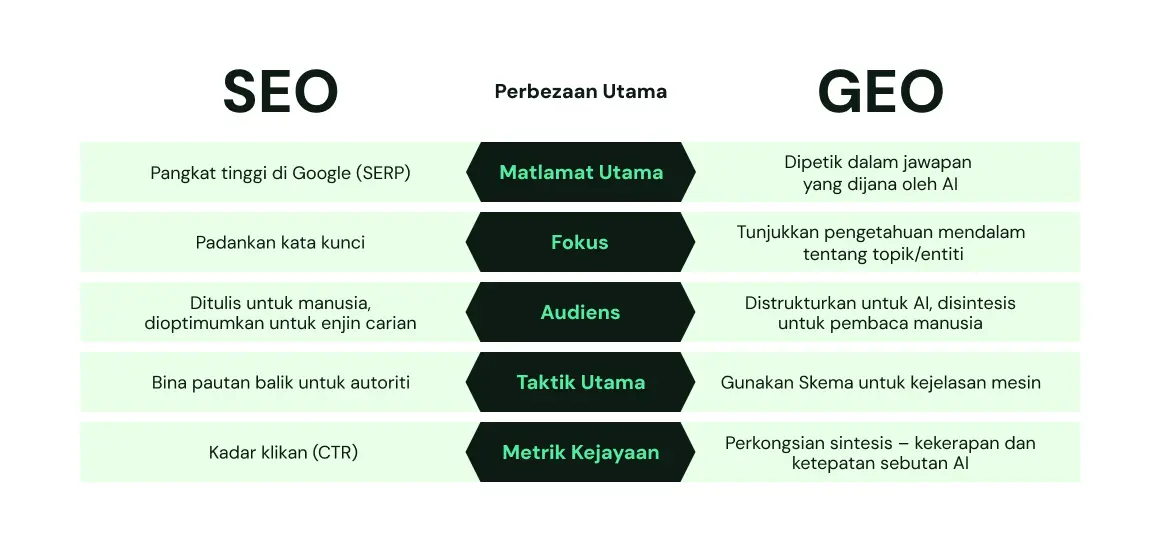 | SEO | Perbezaan Utama | GEO |
|---|---|---|
| Pangkat tinggi di Google (SERP) | Matlamat Utama | Dipetik dalam jawapan yang dijana oleh AI |
| Padankan kata kunci | Fokus | Tunjukkan pengetahuan mendalam tentang topik/entiti |
| Ditulis untuk manusia, dioptimumkan untuk enjin carian | Audiens | Distrukturkan untuk AI, disintesis untuk pembaca manusia |
| Bina pautan balik untuk autoriti | Taktik Utama | Gunakan Skema untuk kejelasan mesin |
| Kadar klikan (CTR) | Metrik Kejayaan | Perkongsian sintesis – kekerapan dan ketepatan sebutan AI |